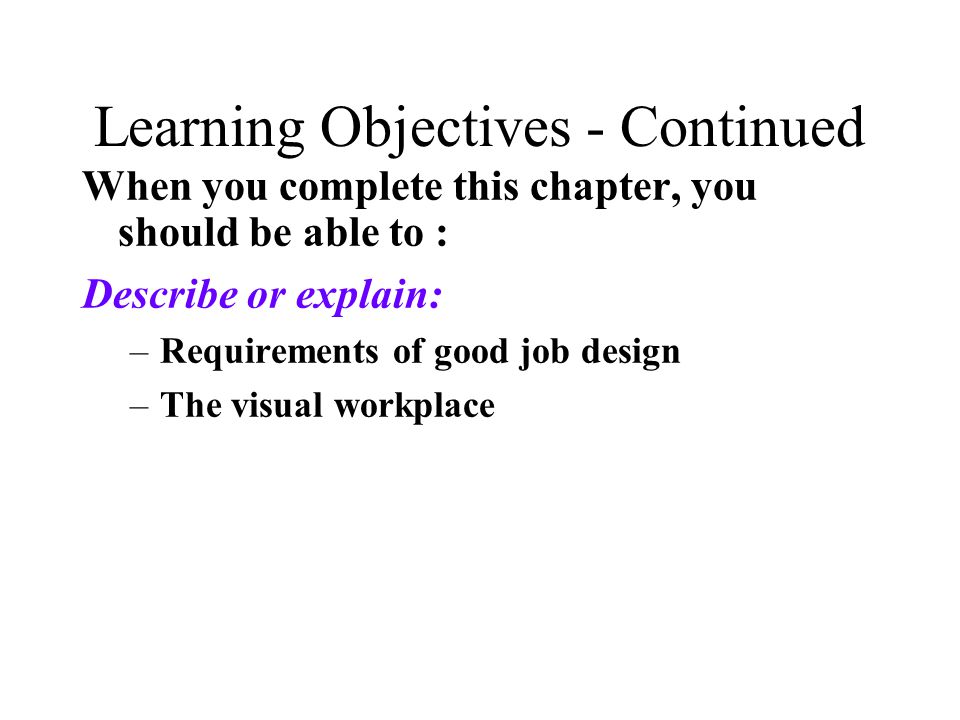 Learning Objectives - Continued

When you complete this chapter, you should be able to :

Describe or explain:

– Requirements of good job design

– The visual workplace